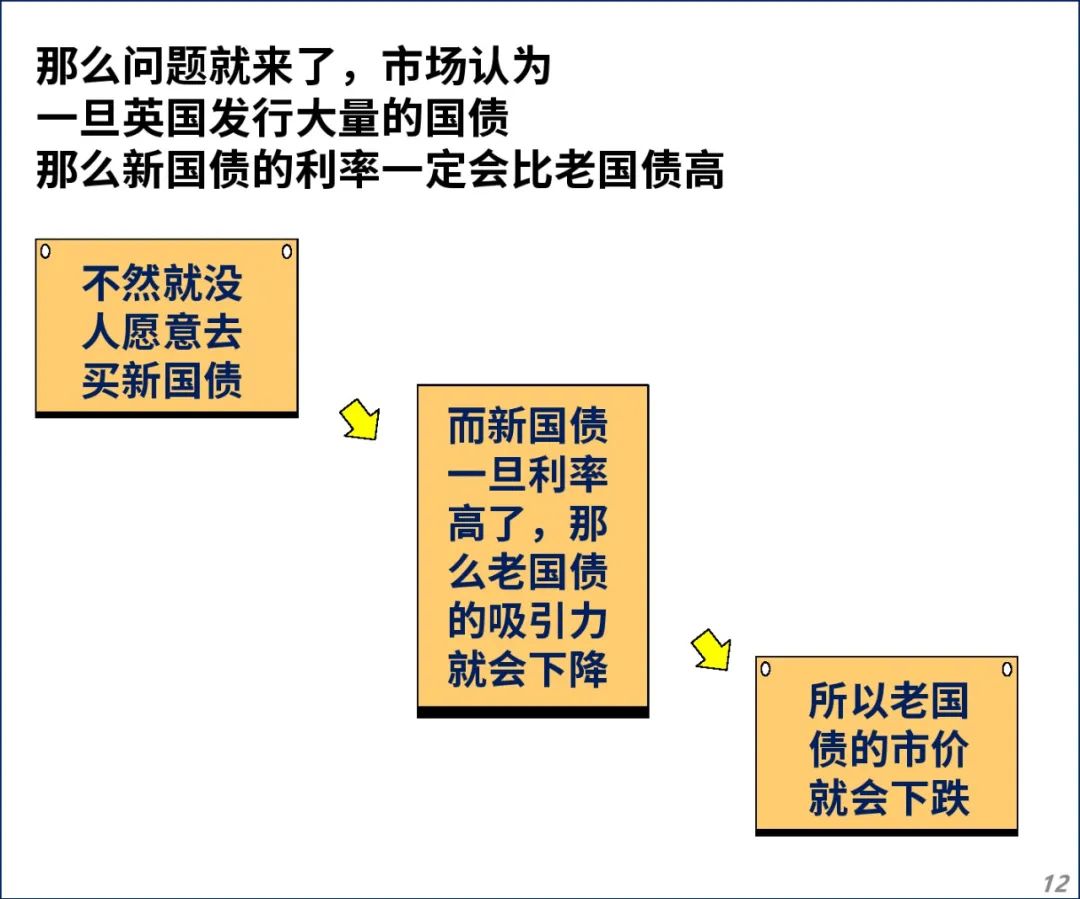 那么问题就来了，市场认为
一旦英国发行大量的国债
那么新国债的利率一定会比老国债高

不然就没人愿意去买新国债

而新国债一旦利率高了，那么老国债的吸引力就会下降

所以老国债的市价就会下跌

12